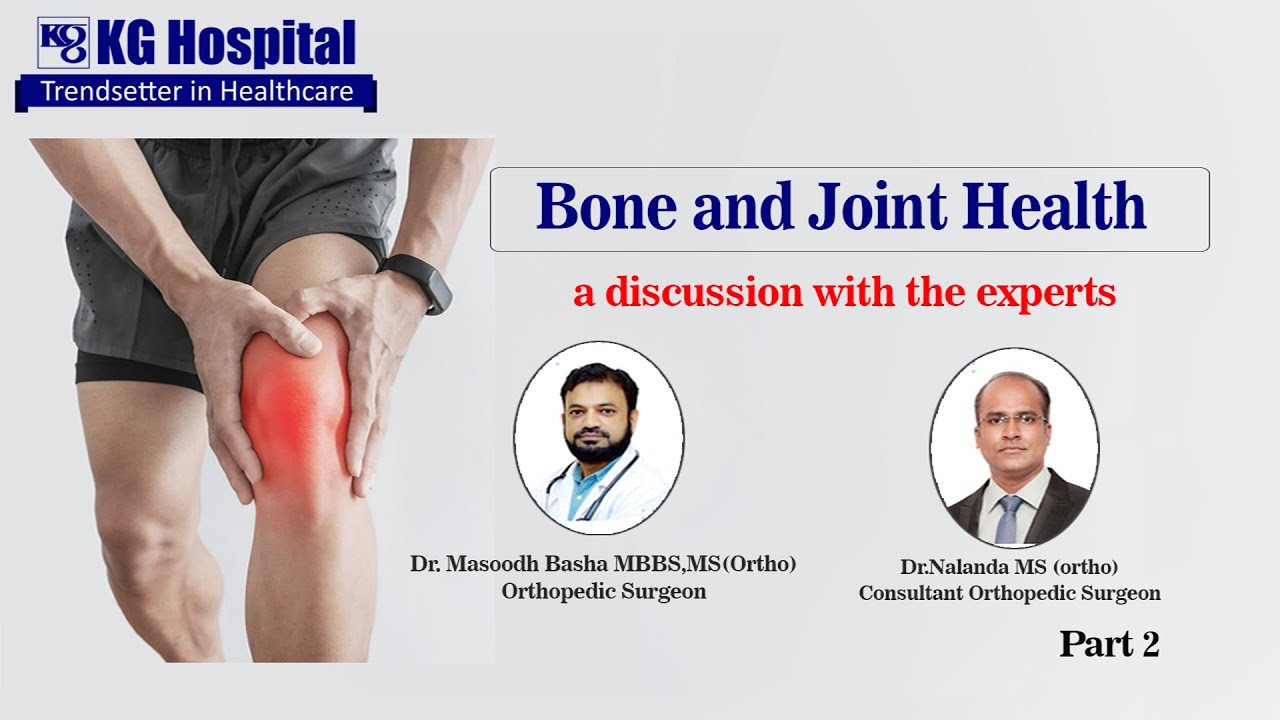 KG KG Hospital
Trendsetter in Healthcare

Bone and Joint Health

a discussion with the experts

Dr. Masoodh Basha MBBS,MS(Ortho)
Orthopedic Surgeon

Dr.Nalanda MS (ortho)
Consultant Orthopedic Surgeon

Part 2